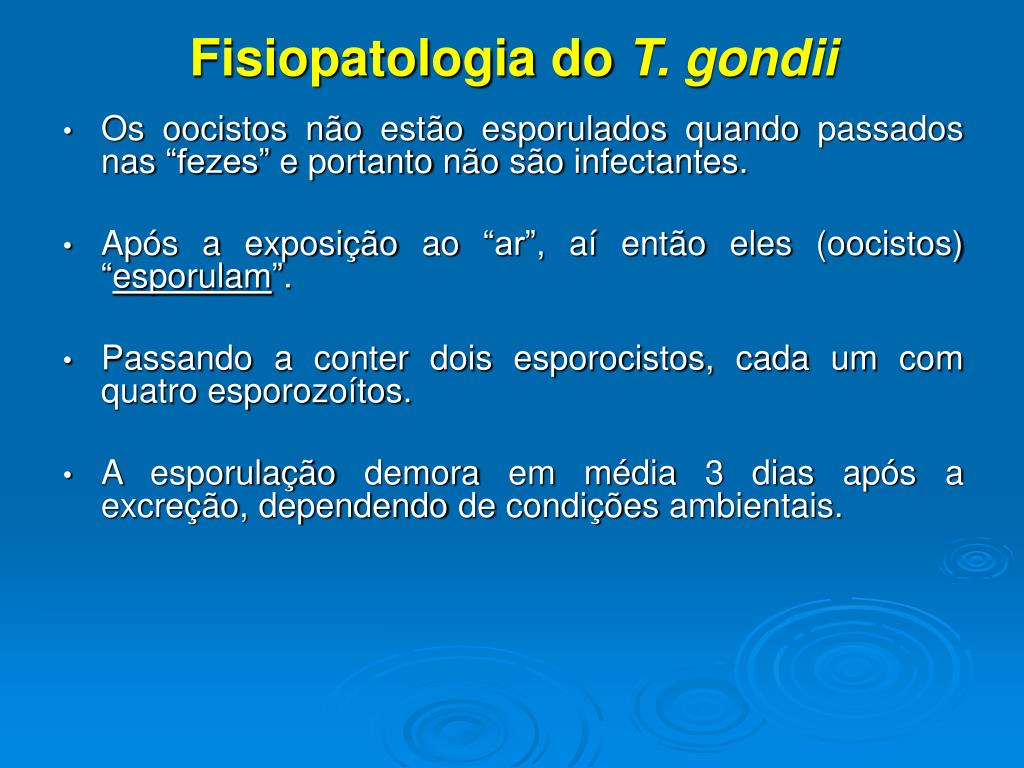 Fisiopatologia do T. gondii

• Os oocistos não estão esporulados quando passados nas “fezes” e portanto não são infectantes.

• Após a exposição ao “ar”, aí então eles (oocistos) “esporulam”.

• Passando a conter dois esporocistos, cada um com quatro esporozoítos.

• A esporulação demora em média 3 dias após a excreção, dependendo de condições ambientais.